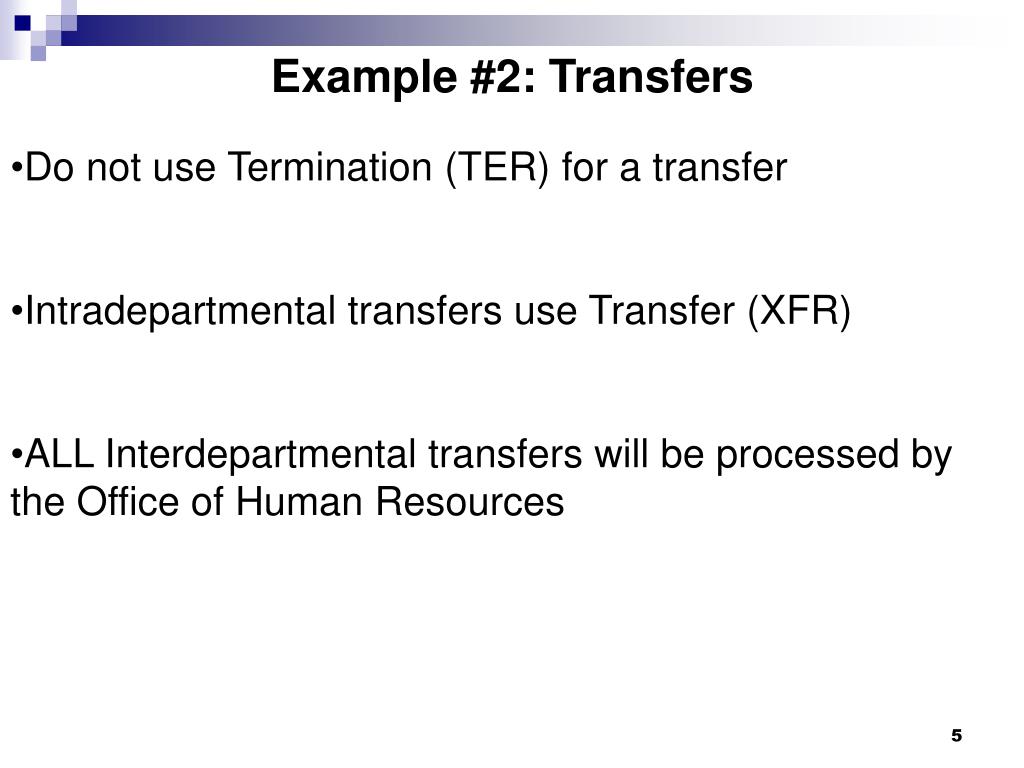 Example #2: Transfers

•Do not use Termination (TER) for a transfer

•Intradepartmental transfers use Transfer (XFR)

•ALL Interdepartmental transfers will be processed by the Office of Human Resources

5